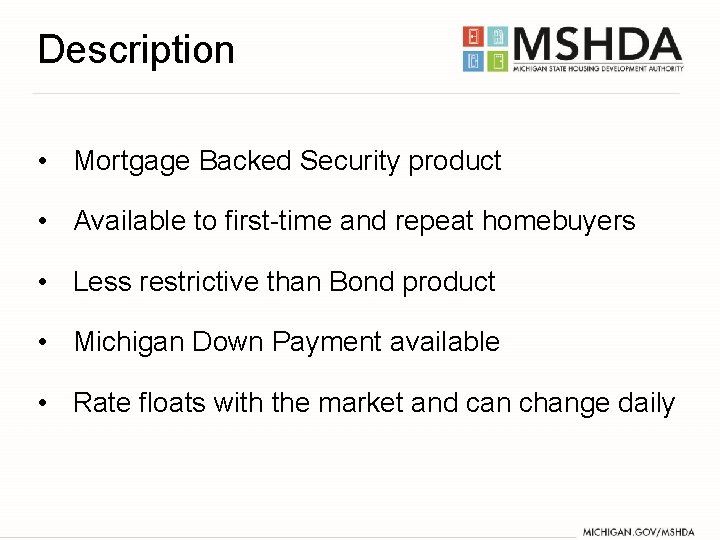 Description

MSHDA
MICHIGAN STATE HOUSING DEVELOPMENT AUTHORITY

• Mortgage Backed Security product

• Available to first-time and repeat homebuyers

• Less restrictive than Bond product

• Michigan Down Payment available

• Rate floats with the market and can change daily

MICHIGAN.GOV/MSHDA